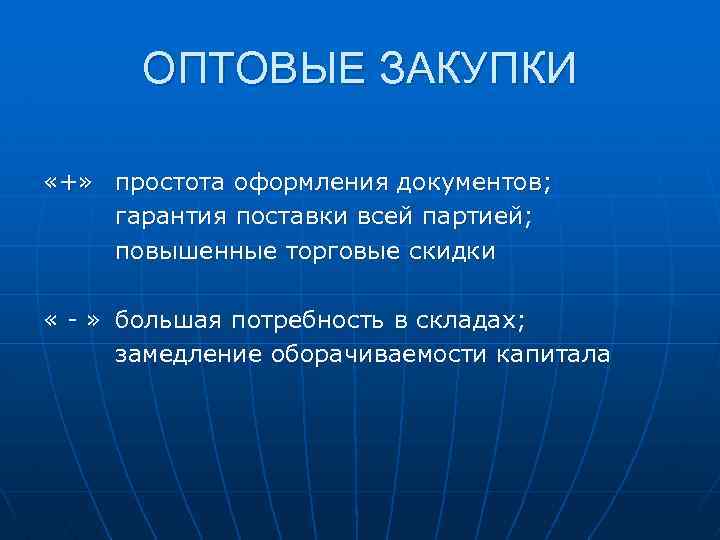 ОПТОВЫЕ ЗАКУПКИ

«+» простота оформления документов;
гарантия поставки всей партией;
повышенные торговые скидки

« - » большая потребность в складах;
замедление оборачиваемости капитала